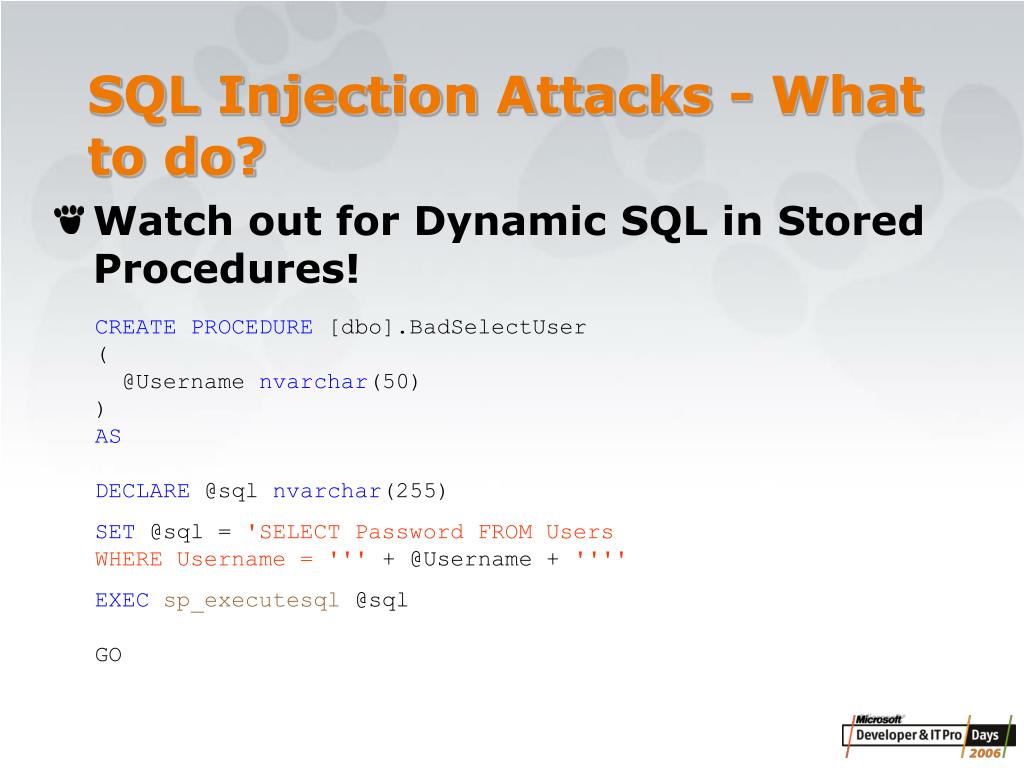 SQL Injection Attacks - What to do?

Watch out for Dynamic SQL in Stored Procedures!

CREATE PROCEDURE [dbo].BadSelectUser
(
  @Username nvarchar(50)
)
AS

DECLARE @sql nvarchar(255)

SET @sql = 'SELECT Password FROM Users
WHERE Username = ''' + @Username + ''''

EXEC sp_executesql @sql

GO

Microsoft Developer & IT Pro Days 2006